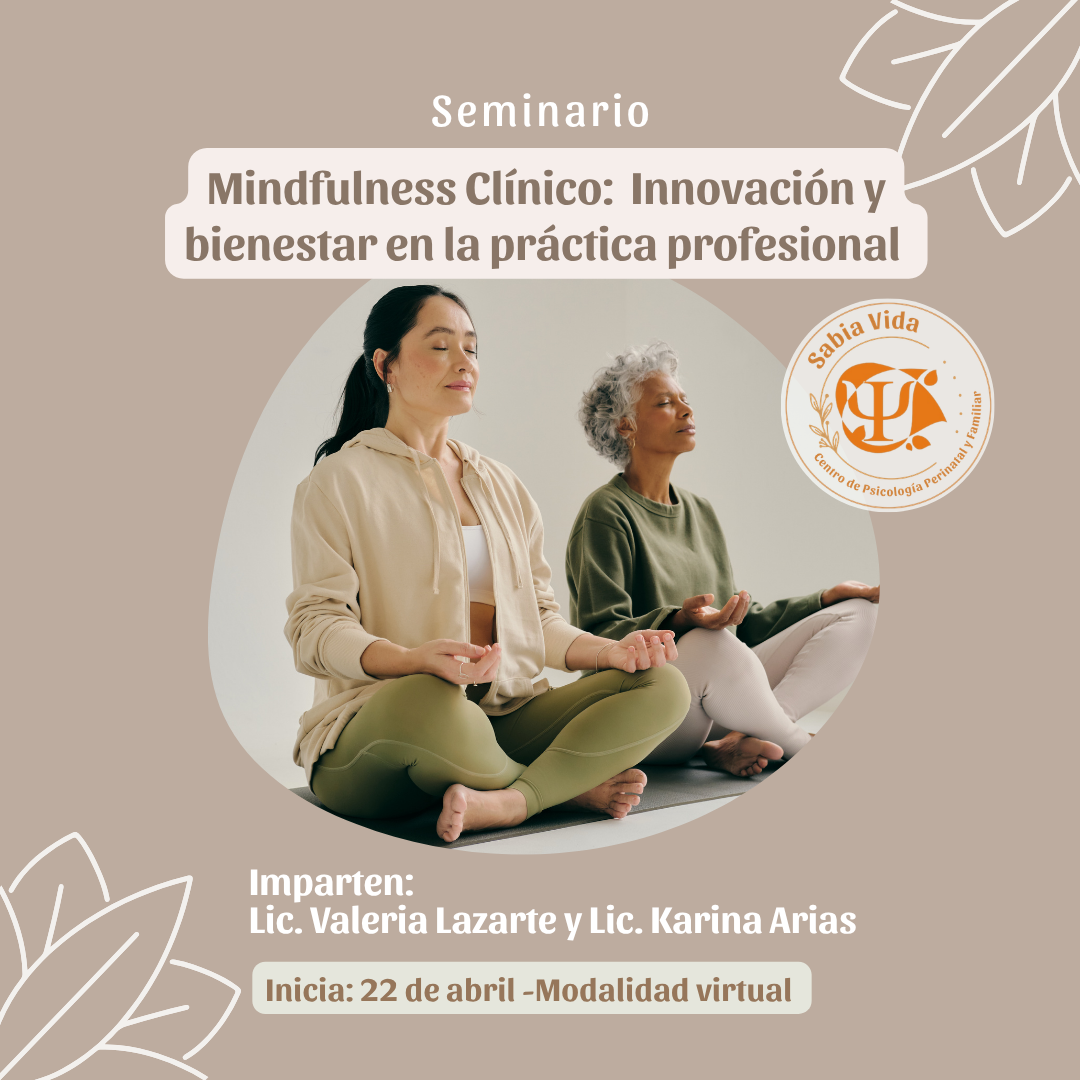 Seminario

Mindfulness Clínico: Innovación y bienestar en la práctica profesional

Sabia Vida
Centro de Psicología Perinatal y Familiar

Imparten:
Lic. Valeria Lazarte y Lic. Karina Arias

Inicia: 22 de abril -Modalidad virtual